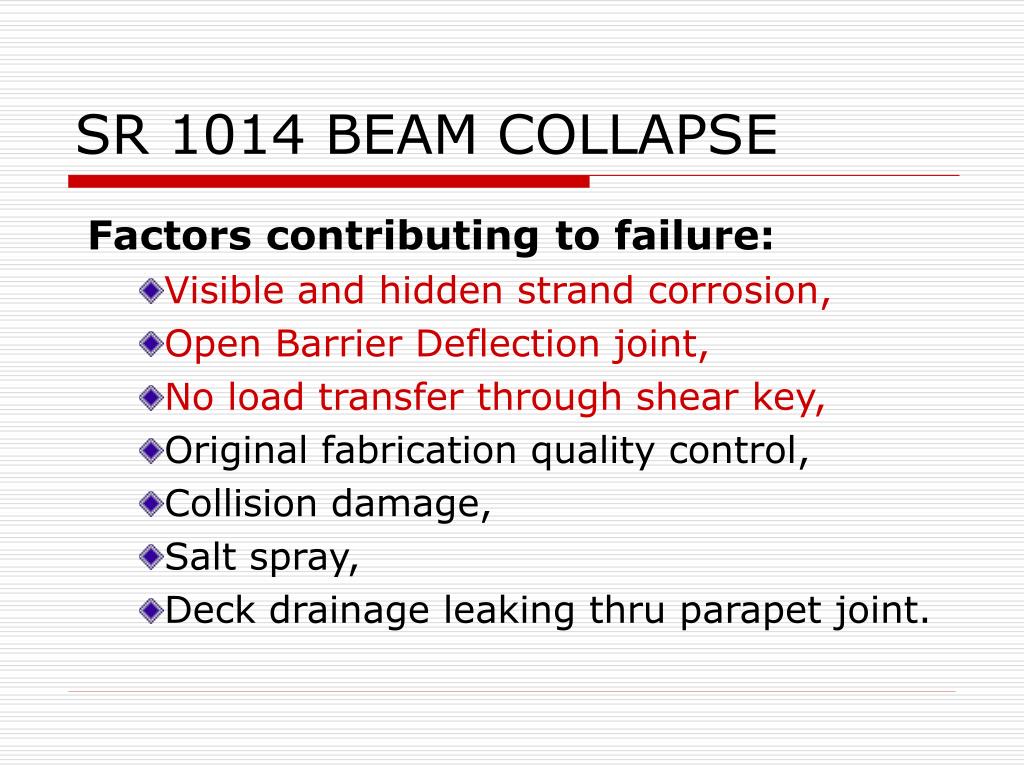 SR 1014 BEAM COLLAPSE

Factors contributing to failure:

Visible and hidden strand corrosion,
Open Barrier Deflection joint,
No load transfer through shear key,
Original fabrication quality control,
Collision damage,
Salt spray,
Deck drainage leaking thru parapet joint.